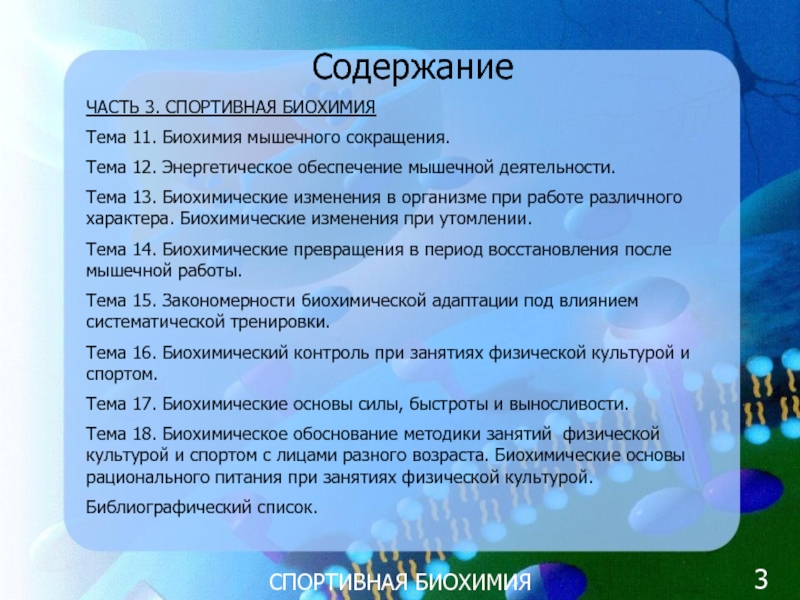 Содержание

ЧАСТЬ 3. СПОРТИВНАЯ БИОХИМИЯ

Тема 11. Биохимия мышечного сокращения.

Тема 12. Энергетическое обеспечение мышечной деятельности.

Тема 13. Биохимические изменения в организме при работе различного характера. Биохимические изменения при утомлении.

Тема 14. Биохимические превращения в период восстановления после мышечной работы.

Тема 15. Закономерности биохимической адаптации под влиянием систематической тренировки.

Тема 16. Биохимический контроль при занятиях физической культурой и спортом.

Тема 17. Биохимические основы силы, быстроты и выносливости.

Тема 18. Биохимическое обоснование методики занятий физической культурой и спортом с лицами разного возраста. Биохимические основы рационального питания при занятиях физической культурой.

Библиографический список.

СПОРТИВНАЯ БИОХИМИЯ

3